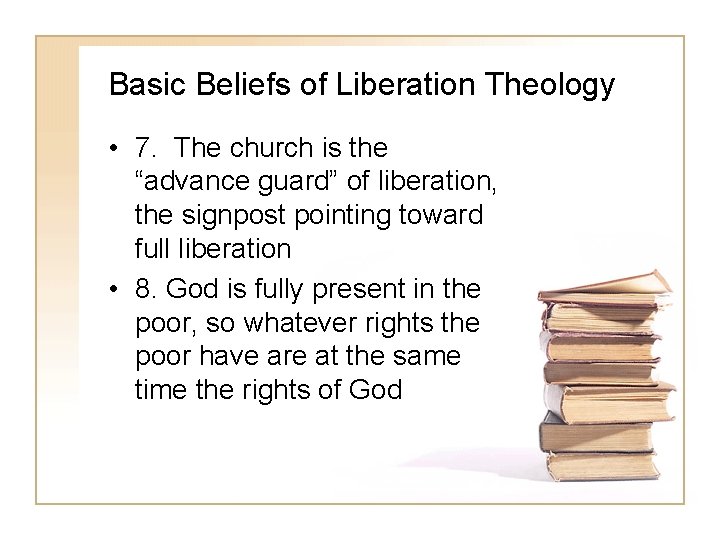 Basic Beliefs of Liberation Theology

• 7. The church is the “advance guard” of liberation, the signpost pointing toward full liberation

• 8. God is fully present in the poor, so whatever rights the poor have are at the same time the rights of God